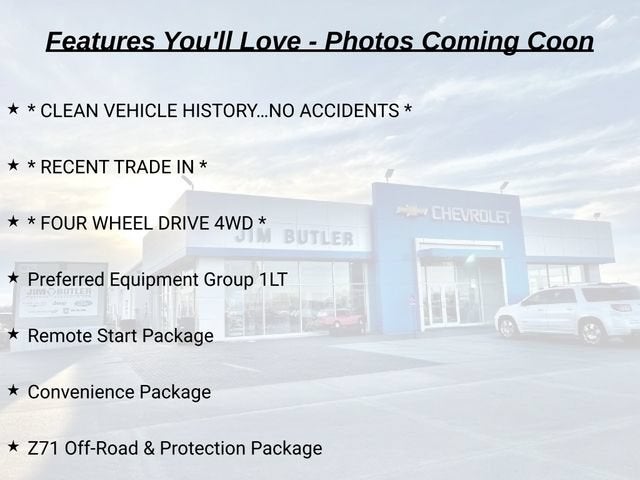 Features You'll Love - Photos Coming Coon

★ * CLEAN VEHICLE HISTORY...NO ACCIDENTS *

★ * RECENT TRADE IN *

★ * FOUR WHEEL DRIVE 4WD *

★ Preferred Equipment Group 1LT

★ Remote Start Package

★ Convenience Package

★ Z71 Off-Road & Protection Package

JIM BUTLER

CHEVROLET

JIM BUTLER